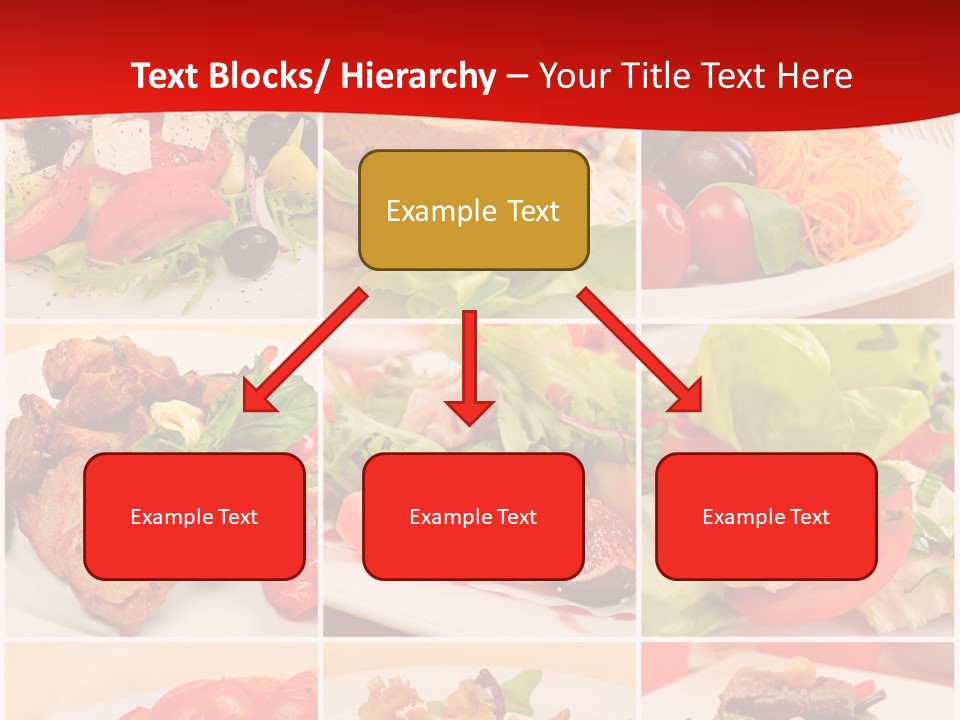 Text Blocks/ Hierarchy – Your Title Text Here

Example Text

Example Text

Example Text

Example Text